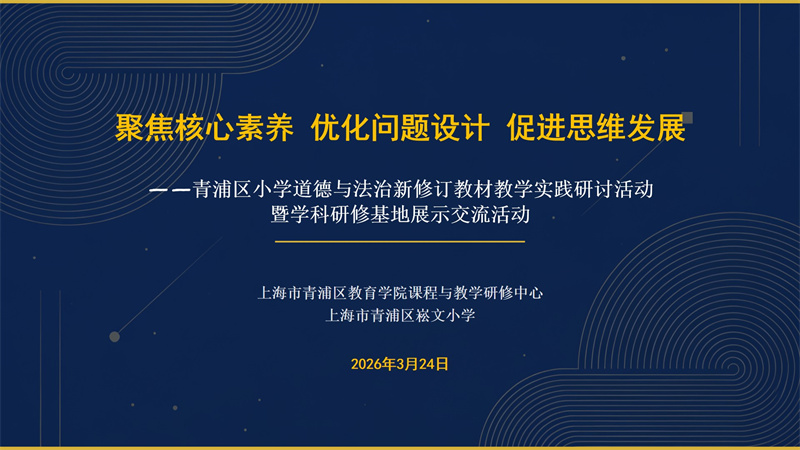 聚焦核心素养 优化问题设计 促进思维发展

——青浦区小学道德与法治新修订教材教学实践研讨活动
暨学科研修基地展示交流活动

上海市青浦区教育学院课程与教学研修中心
上海市青浦区崧文小学

2026年3月24日